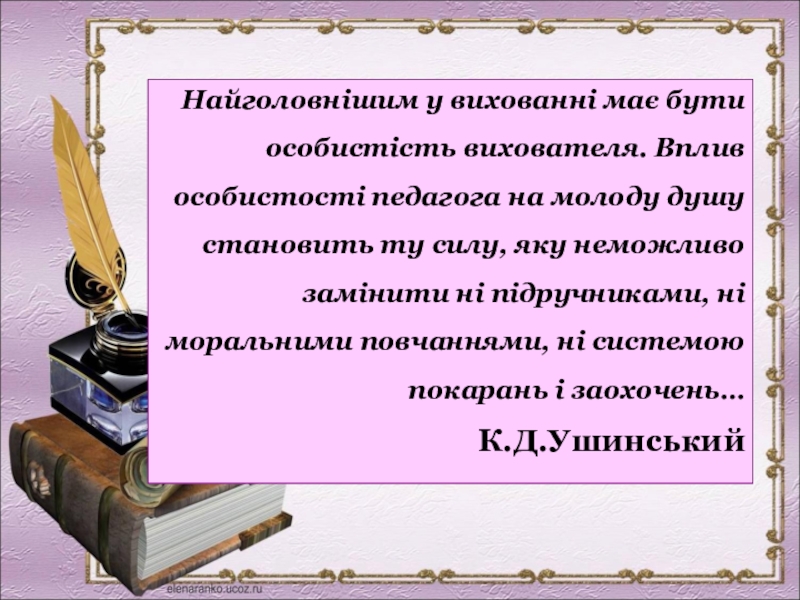 Найголовнішим у вихованні має бути особистість вихователя. Вплив особистості педагога на молоду душу становить ту силу, яку неможливо замінити ні підручниками, ні моральними повчаннями, ні системою покарань і заохочень…

К.Д.Ушинський

elenaranko.ucoz.ru